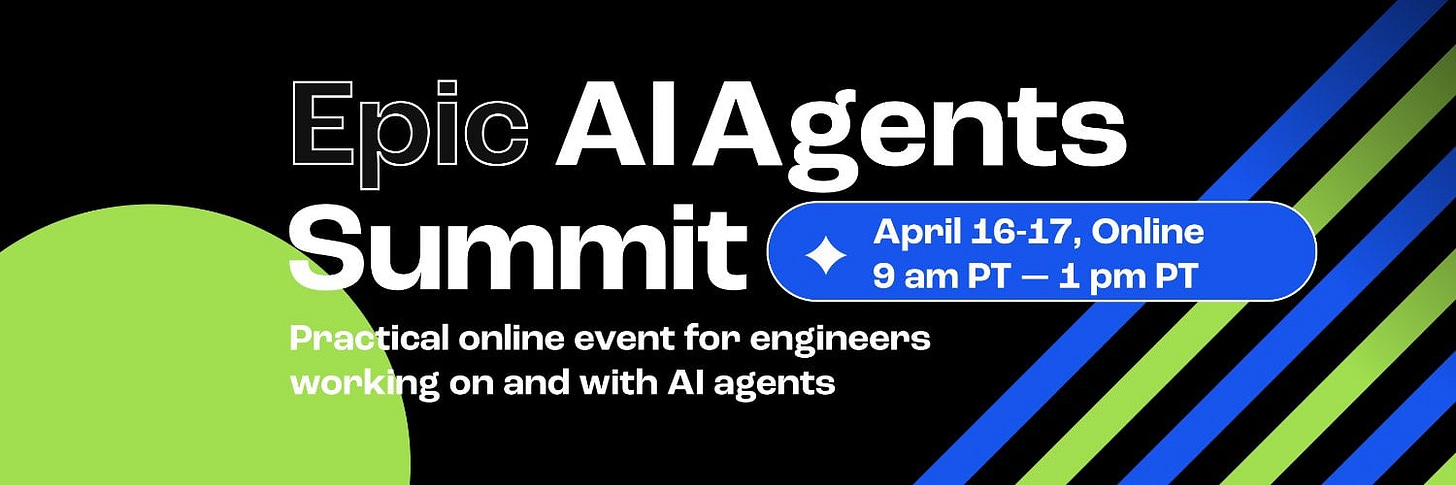 Epic AI Agents Summit

April 16-17, Online
9 am PT — 1 pm PT

Practical online event for engineers working on and with AI agents